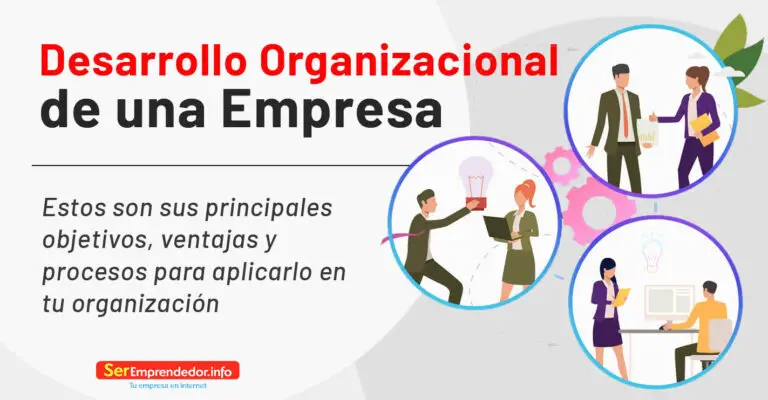 Desarrollo Organizacional
de una Empresa

Estos son sus principales objetivos, ventajas y procesos para aplicarlo en tu organización

SerEmprendedor.info
Tu empresa en Internet